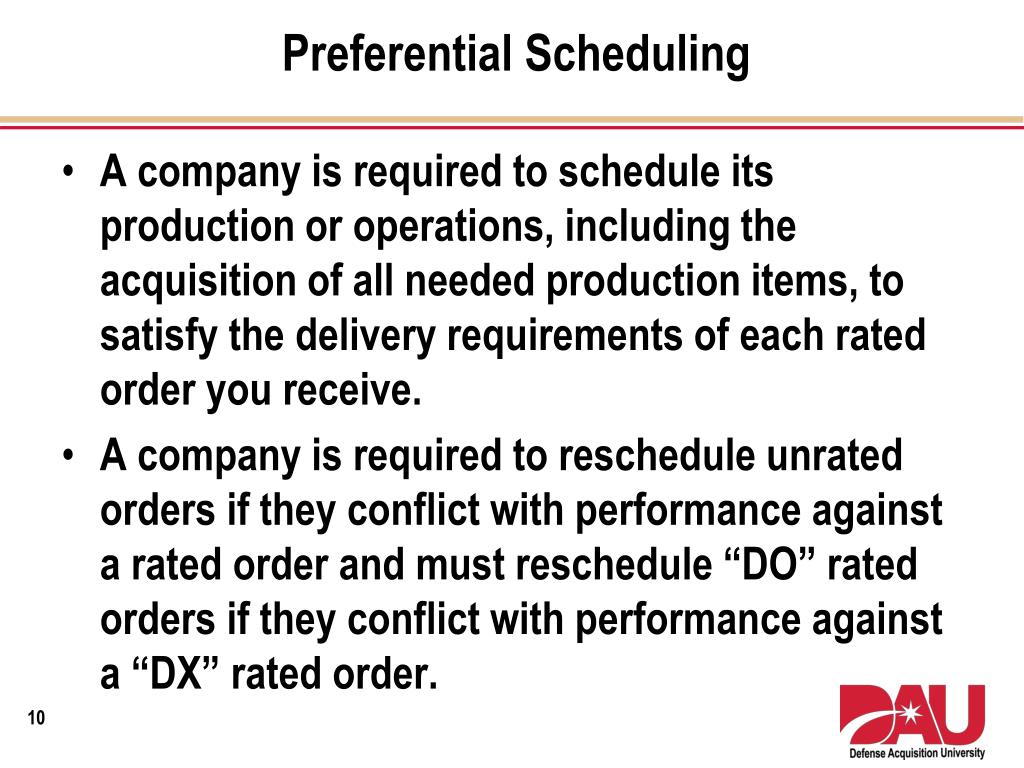 Preferential Scheduling

• A company is required to schedule its production or operations, including the acquisition of all needed production items, to satisfy the delivery requirements of each rated order you receive.

• A company is required to reschedule unrated orders if they conflict with performance against a rated order and must reschedule “DO” rated orders if they conflict with performance against a “DX” rated order.

10

DAU
Defense Acquisition University